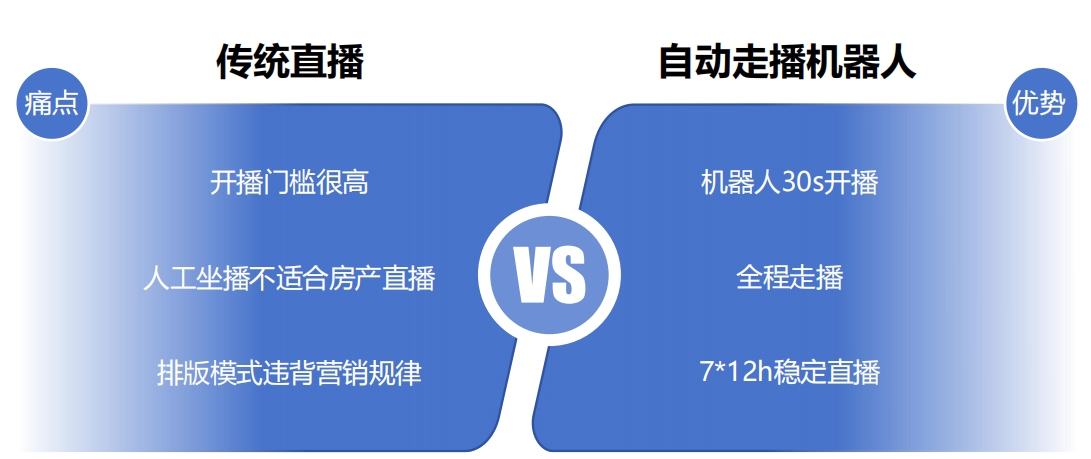 传统直播

痛点

开播门槛很高

人工坐播不适合房产直播

排版模式违背营销规律

VS

自动走播机器人

优势

机器人30s开播

全程走播

7*12h稳定直播